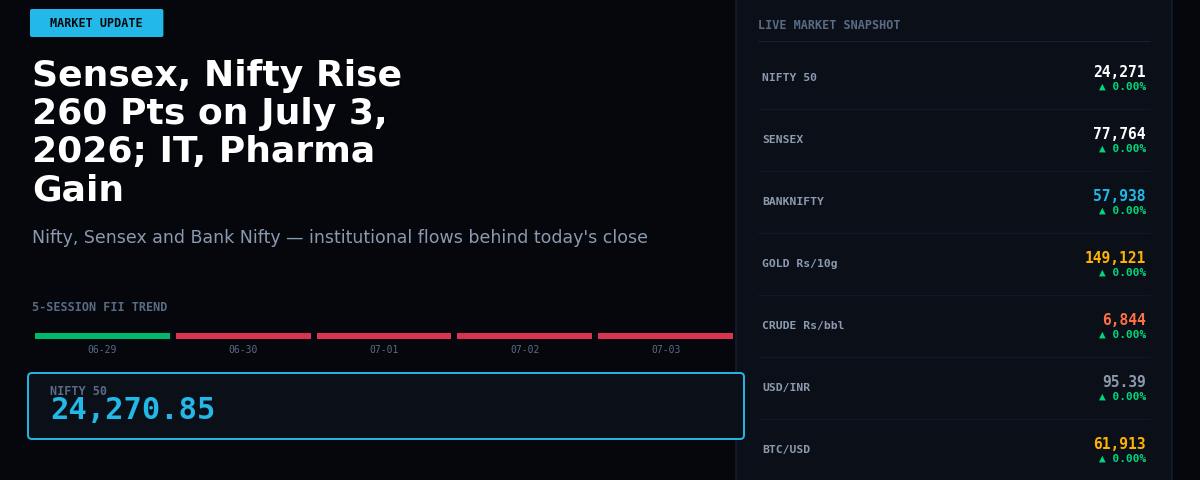 MARKET UPDATE

Sensex, Nifty Rise 260 Pts on July 3, 2026; IT, Pharma Gain

Nifty, Sensex and Bank Nifty — institutional flows behind today's close

5-SESSION FII TREND

06-29
06-30
07-01
07-02
07-03

NIFTY 50
24,270.85

LIVE MARKET SNAPSHOT

NIFTY 50
24,271
▲ 0.00%

SENSEX
77,764
▲ 0.00%

BANKNIFTY
57,938
▲ 0.00%

GOLD Rs/10g
149,121
▲ 0.00%

CRUDE Rs/bbl
6,844
▲ 0.00%

USD/INR
95.39
▲ 0.00%

BTC/USD
61,913
▲ 0.00%